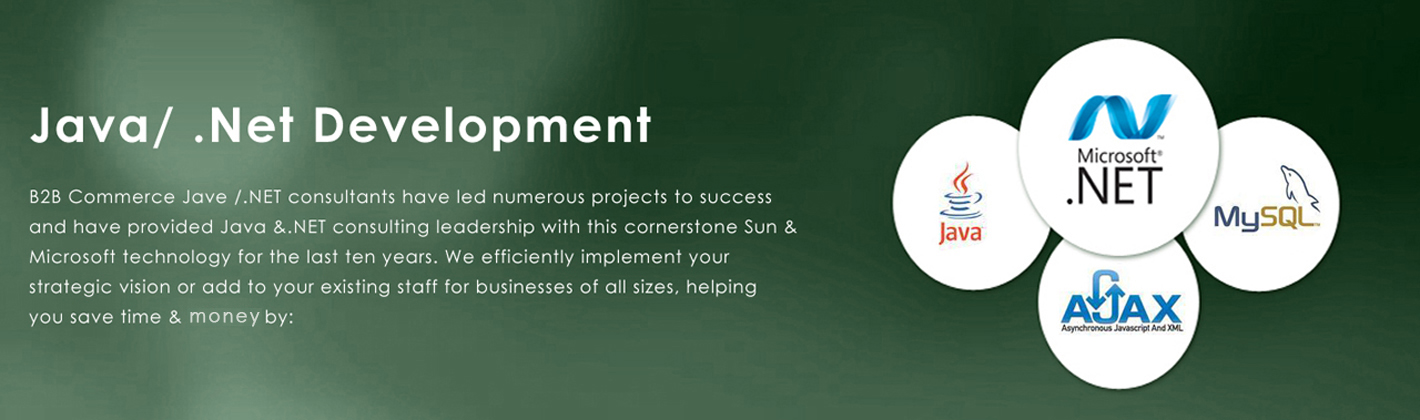 Java/ .Net Development

B2B Commerce Jave /.NET consultants have led numerous projects to success and have provided Java &.NET consulting leadership with this cornerstone Sun & Microsoft technology for the last ten years. We efficiently implement your strategic vision or add to your existing staff for businesses of all sizes, helping you save time & money by:

Java

Microsoft®
.NET

MySQL

AJAX
Asynchronous Javascript And XML